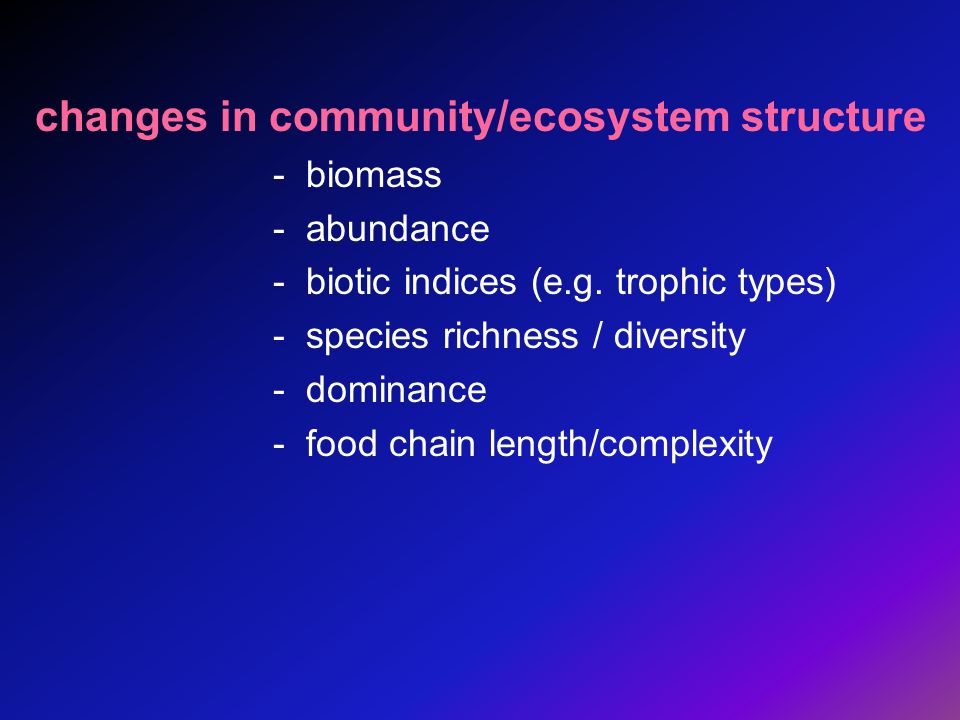 changes in community/ecosystem structure

- biomass
- abundance
- biotic indices (e.g. trophic types)
- species richness / diversity
- dominance
- food chain length/complexity